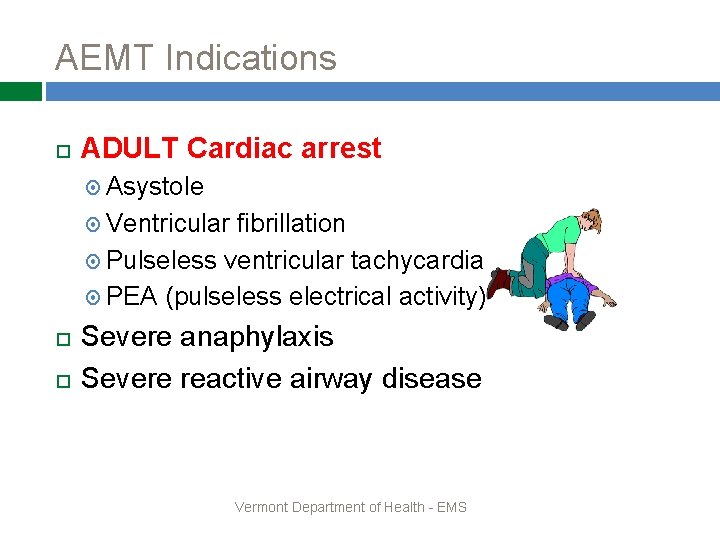 AEMT Indications

ADULT Cardiac arrest

Asystole

Ventricular fibrillation

Pulseless ventricular tachycardia

PEA (pulseless electrical activity)

Severe anaphylaxis

Severe reactive airway disease

Vermont Department of Health - EMS